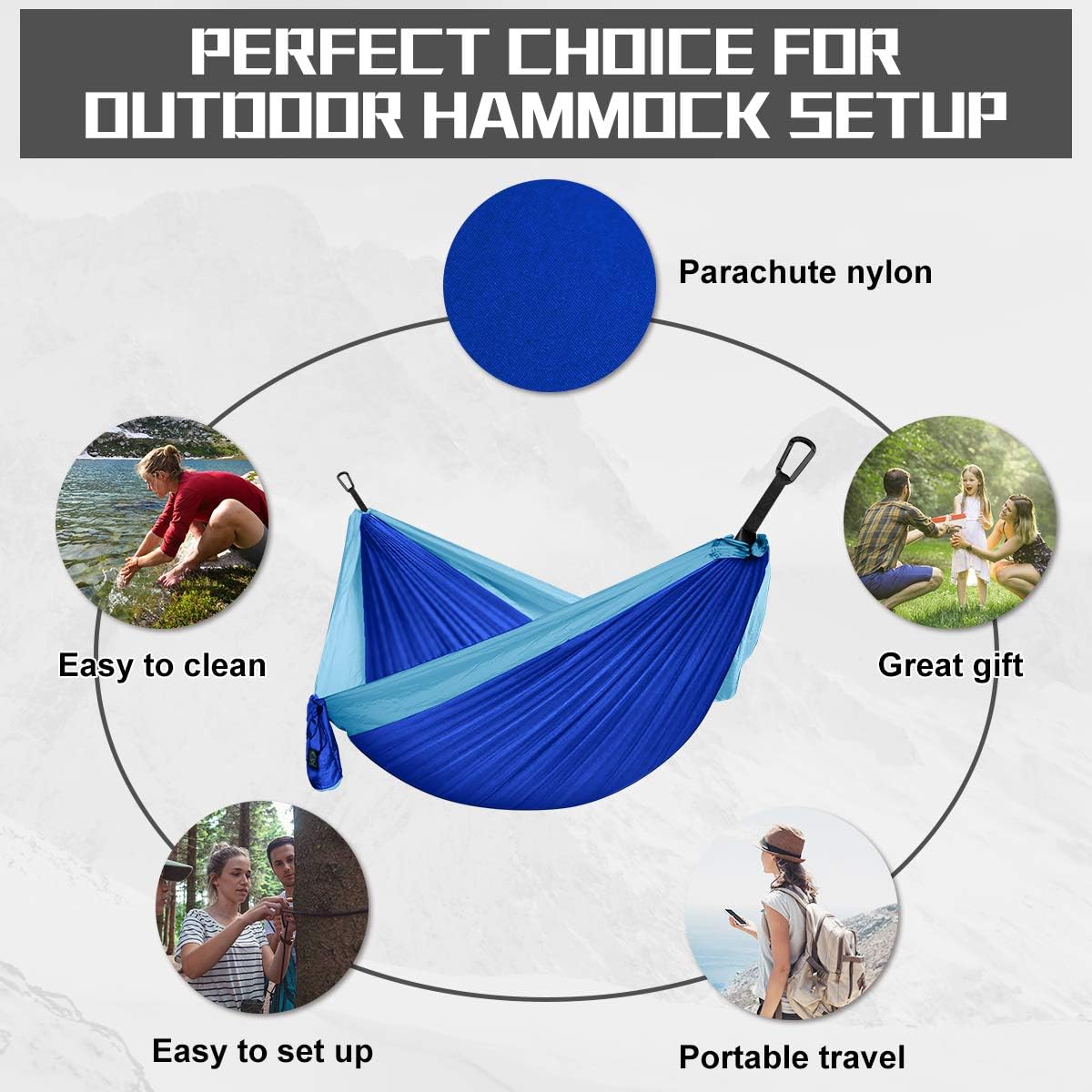 PERFECT CHOICE FOR OUTDOOR HAMMOCK SETUP

Parachute nylon

Easy to clean

Great gift

Easy to set up

Portable travel